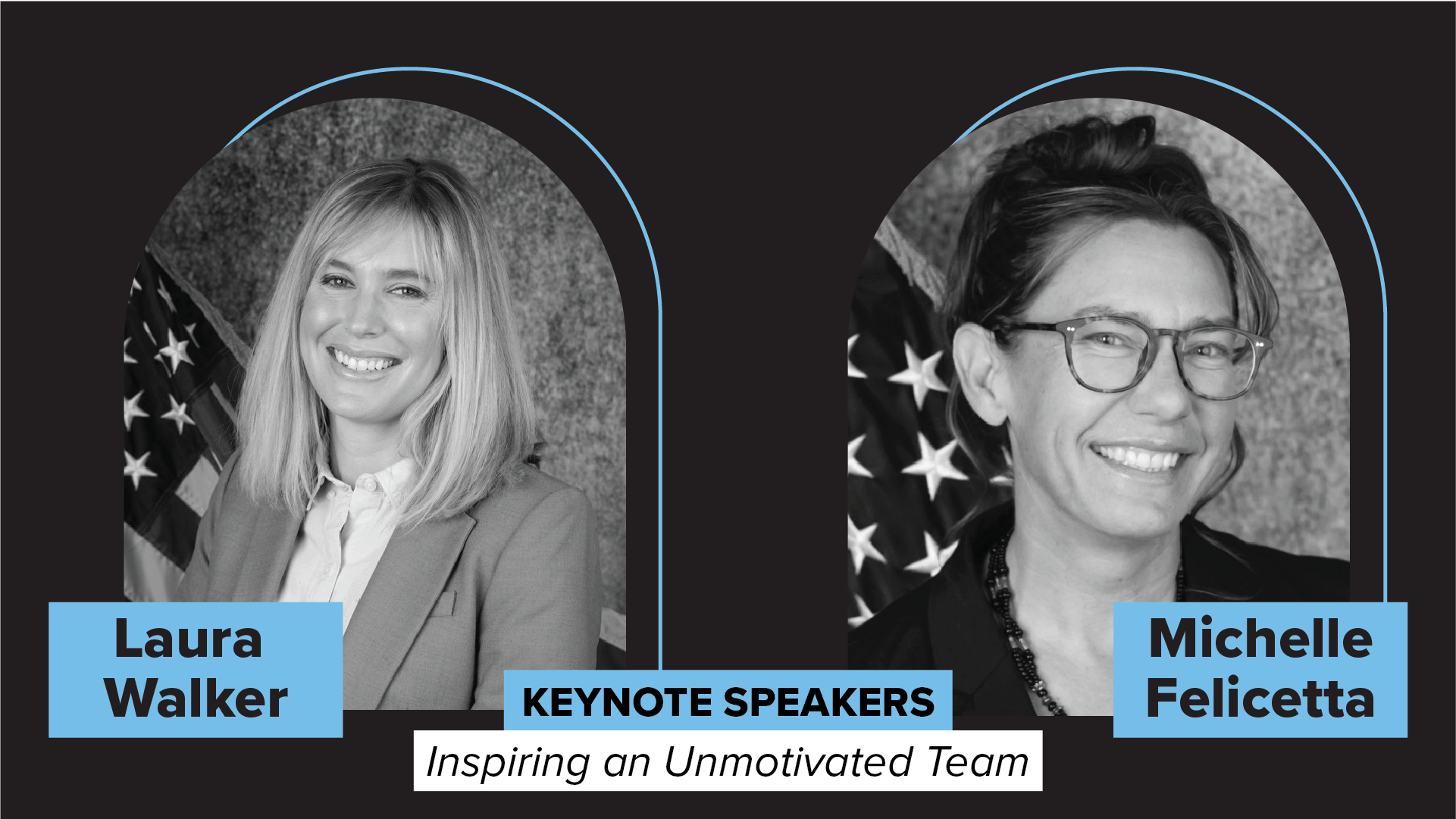 Laura Walker

KEYNOTE SPEAKERS

Inspiring an Unmotivated Team

Michelle Felicetta